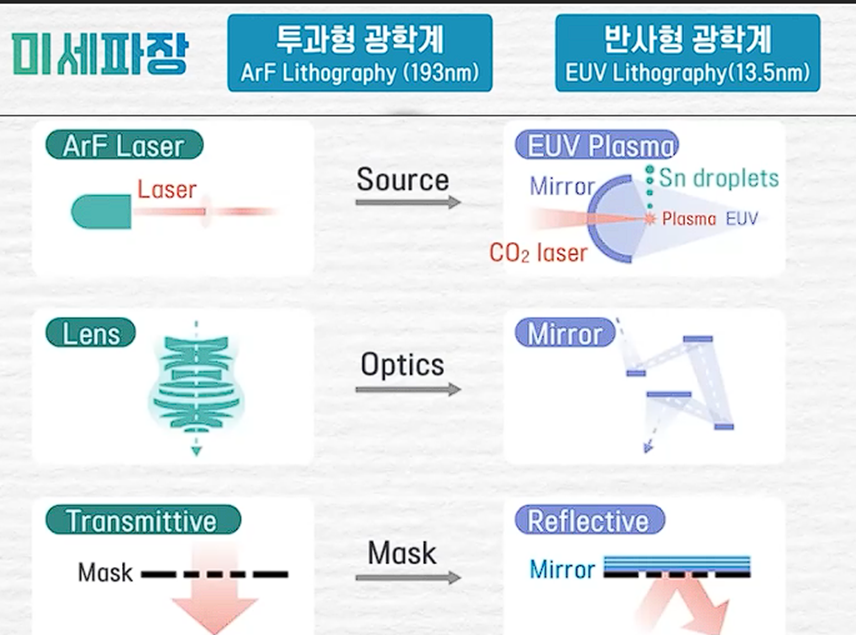 미세파장

투과형 광학계
ArF Lithography (193nm)

반사형 광학계
EUV Lithography(13.5nm)

ArF Laser

Laser

Source

EUV Plasma

Mirror

Sn droplets

Plasma

EUV

$CO_2$ laser

Lens

Optics

Mirror

Transmittive

Mask

Mask

Reflective

Mirror